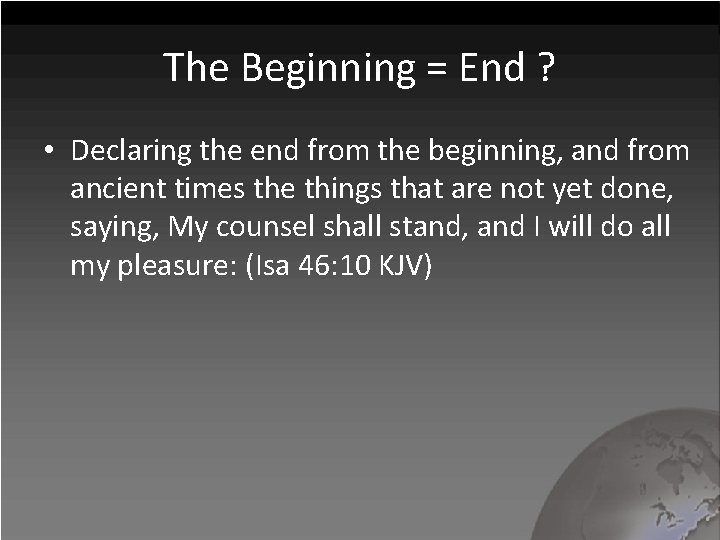 The Beginning = End ?

• Declaring the end from the beginning, and from ancient times the things that are not yet done, saying, My counsel shall stand, and I will do all my pleasure: (Isa 46:10 KJV)